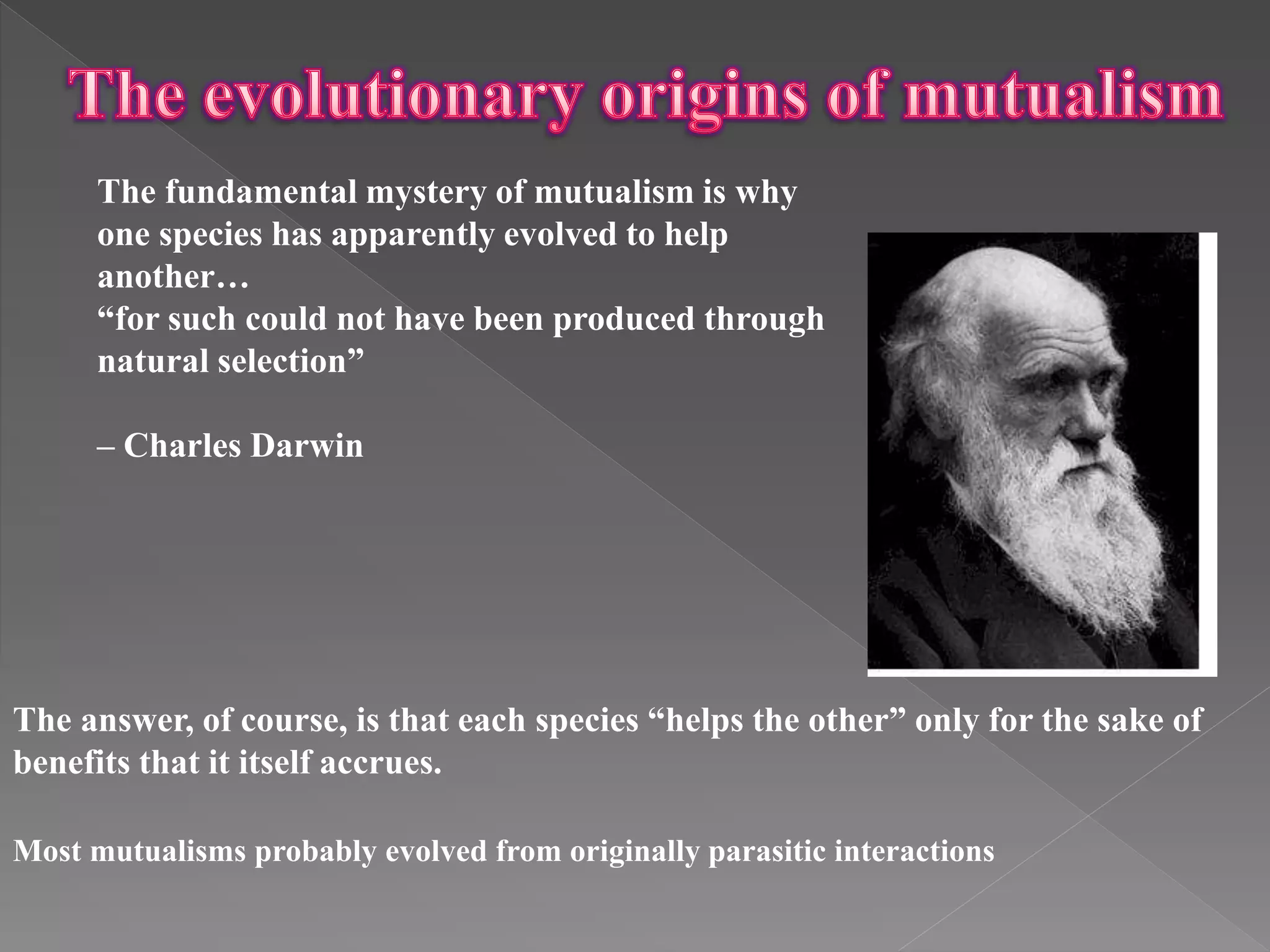 The evolutionary origins of mutualism

The fundamental mystery of mutualism is why one species has apparently evolved to help another…
“for such could not have been produced through natural selection”

– Charles Darwin

The answer, of course, is that each species “helps the other” only for the sake of benefits that it itself accrues.

Most mutualisms probably evolved from originally parasitic interactions